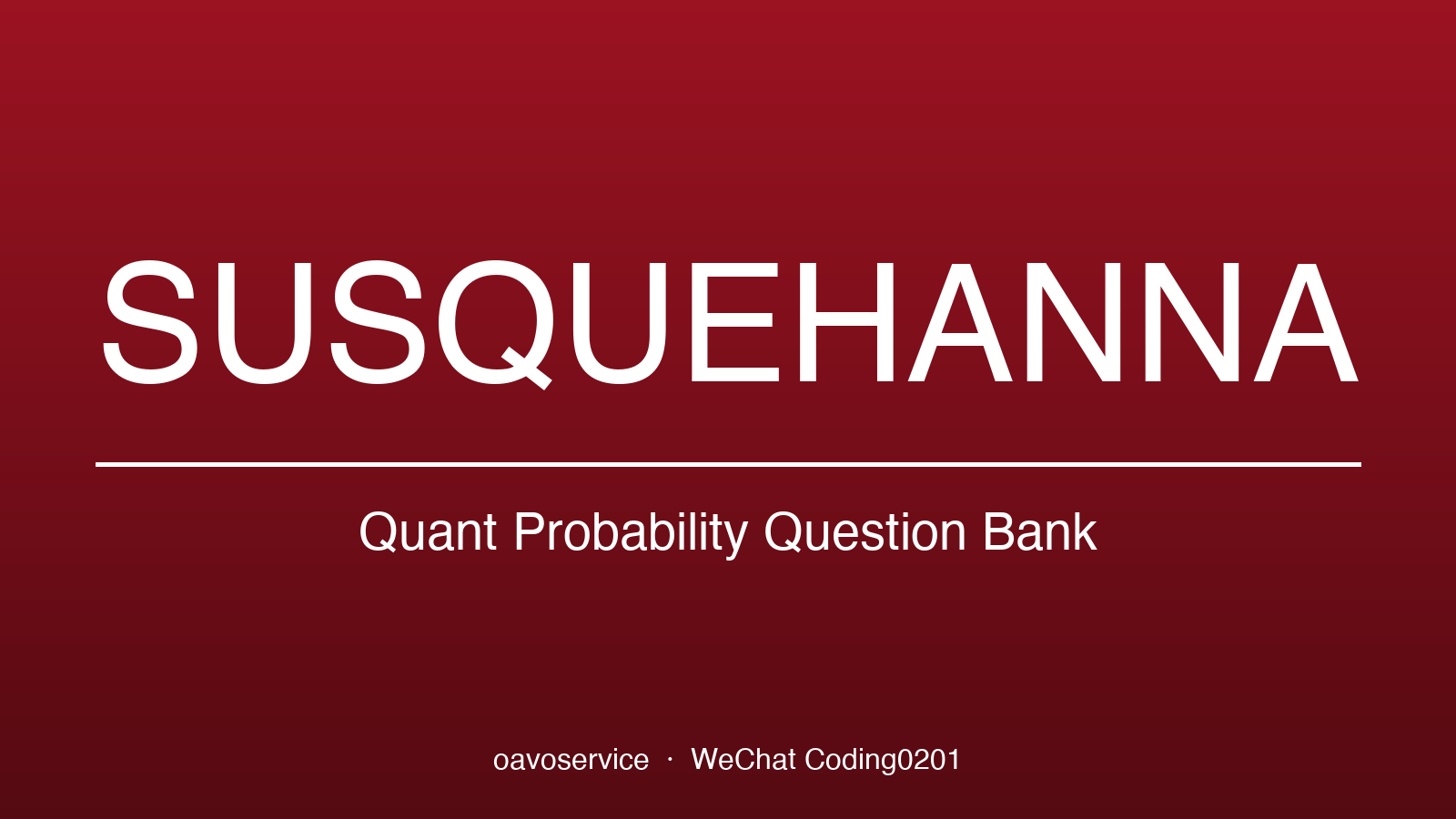 SUSQUEHANNA

Quant Probability Question Bank

oavoservice · WeChat Coding0201